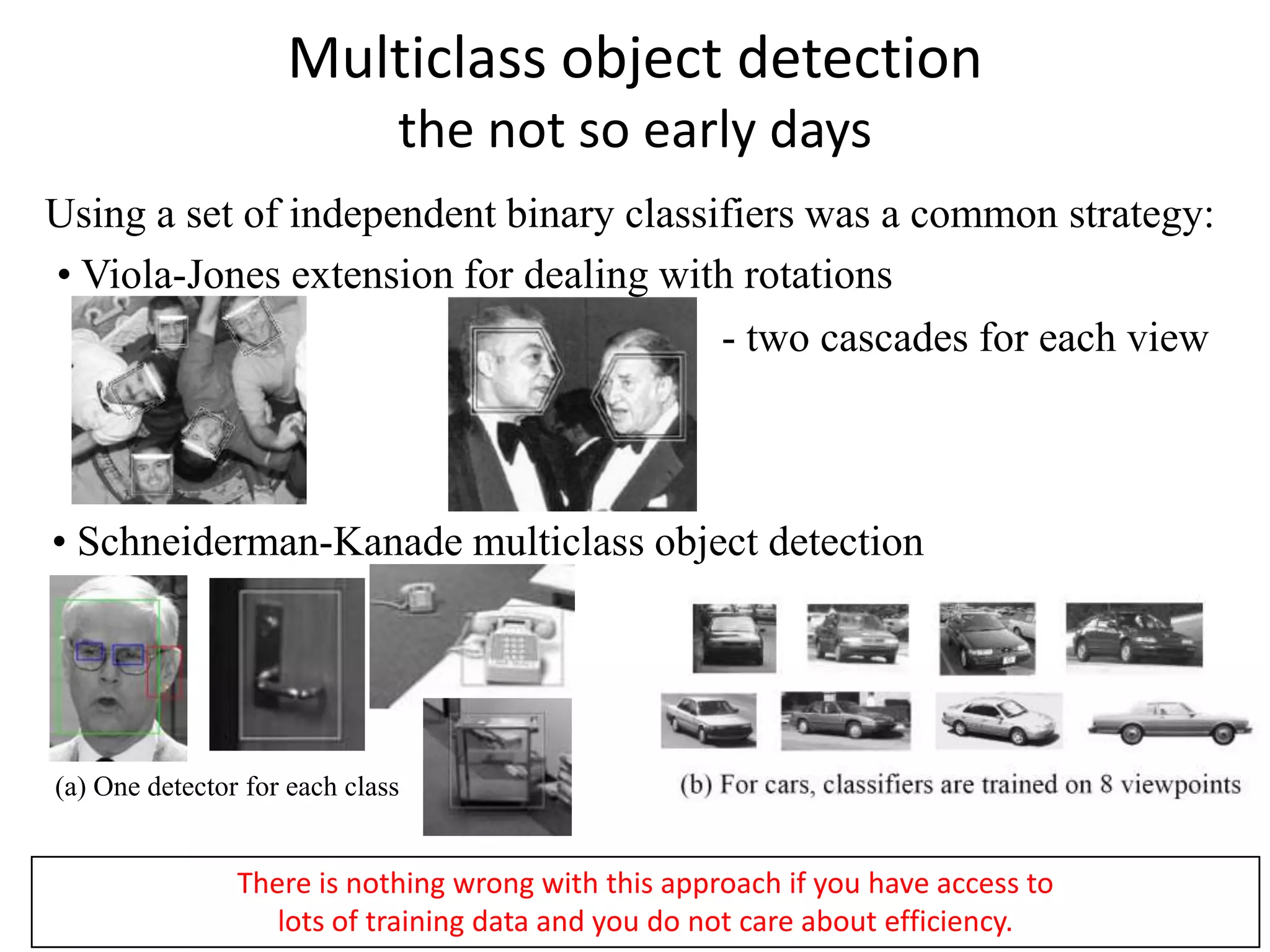 Multiclass object detection
the not so early days

Using a set of independent binary classifiers was a common strategy:

• Viola-Jones extension for dealing with rotations

- two cascades for each view

• Schneiderman-Kanade multiclass object detection

(a) One detector for each class

(b) For cars, classifiers are trained on 8 viewpoints

There is nothing wrong with this approach if you have access to lots of training data and you do not care about efficiency.